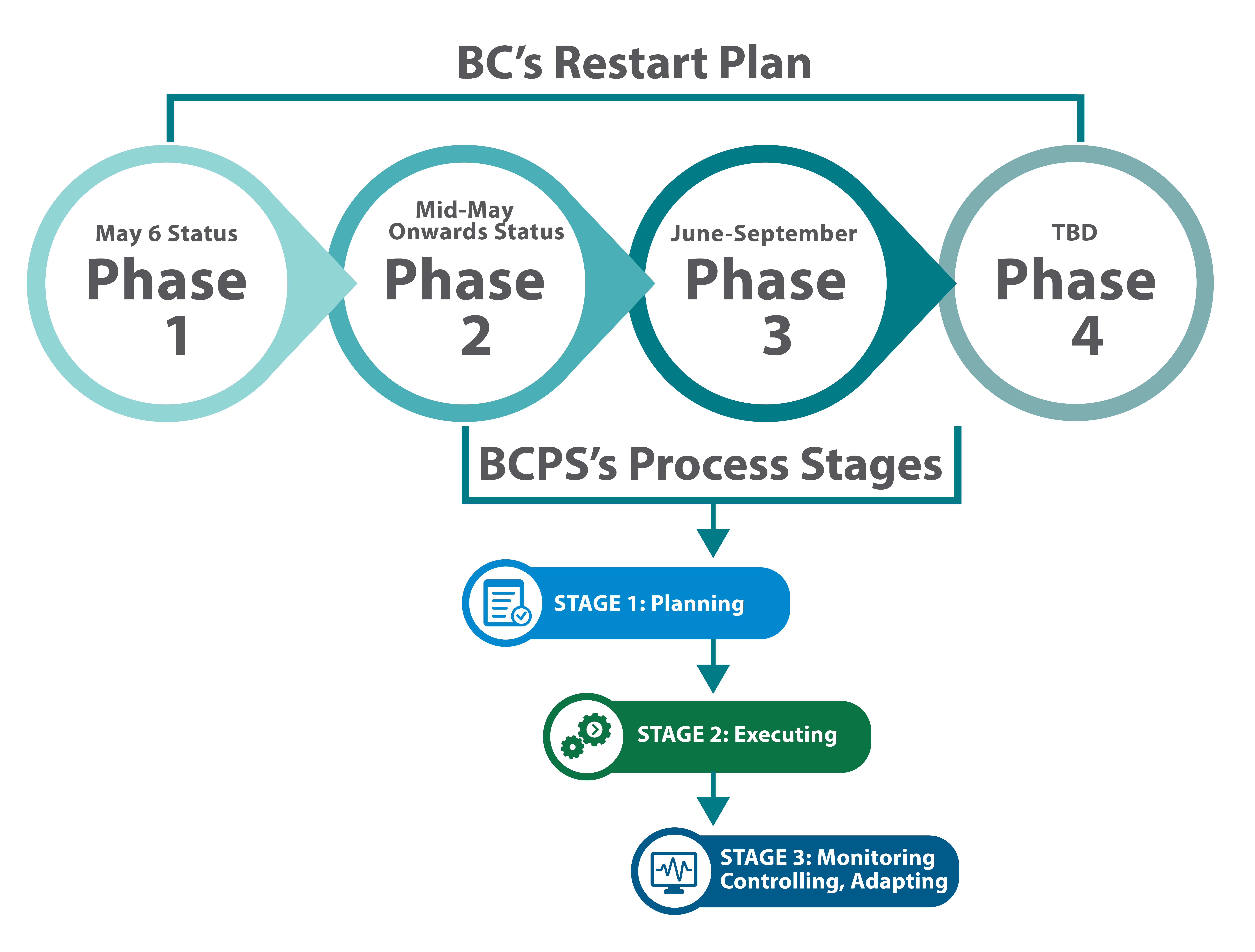 BC's Restart Plan

May 6 Status
Phase
1

Mid-May
Onwards Status
Phase
2

June-September
Phase
3

TBD
Phase
4

BCPS's Process Stages

STAGE 1: Planning

STAGE 2: Executing

STAGE 3: Monitoring
Controlling, Adapting